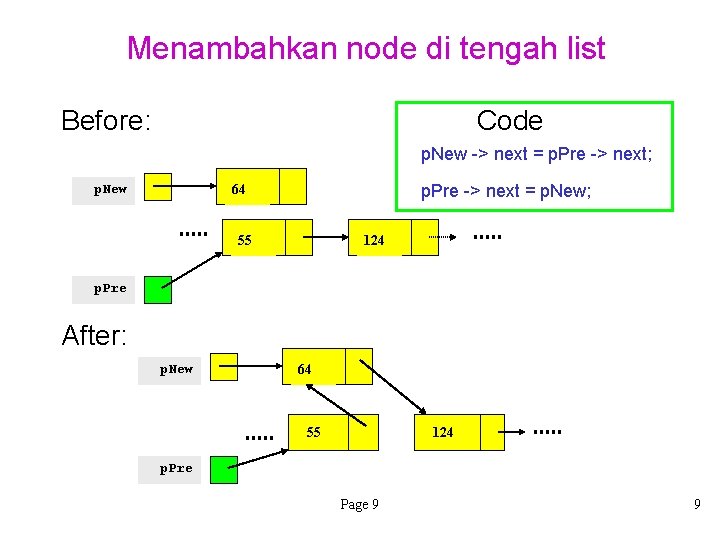 Menambahkan node di tengah list

Before:

Code

pNew -> next = pPre -> next;

pPre -> next = pNew;

pNew

64

.....

55

124

.....

pPre

After:

pNew

64

.....

55

124

.....

pPre

Page 9

9